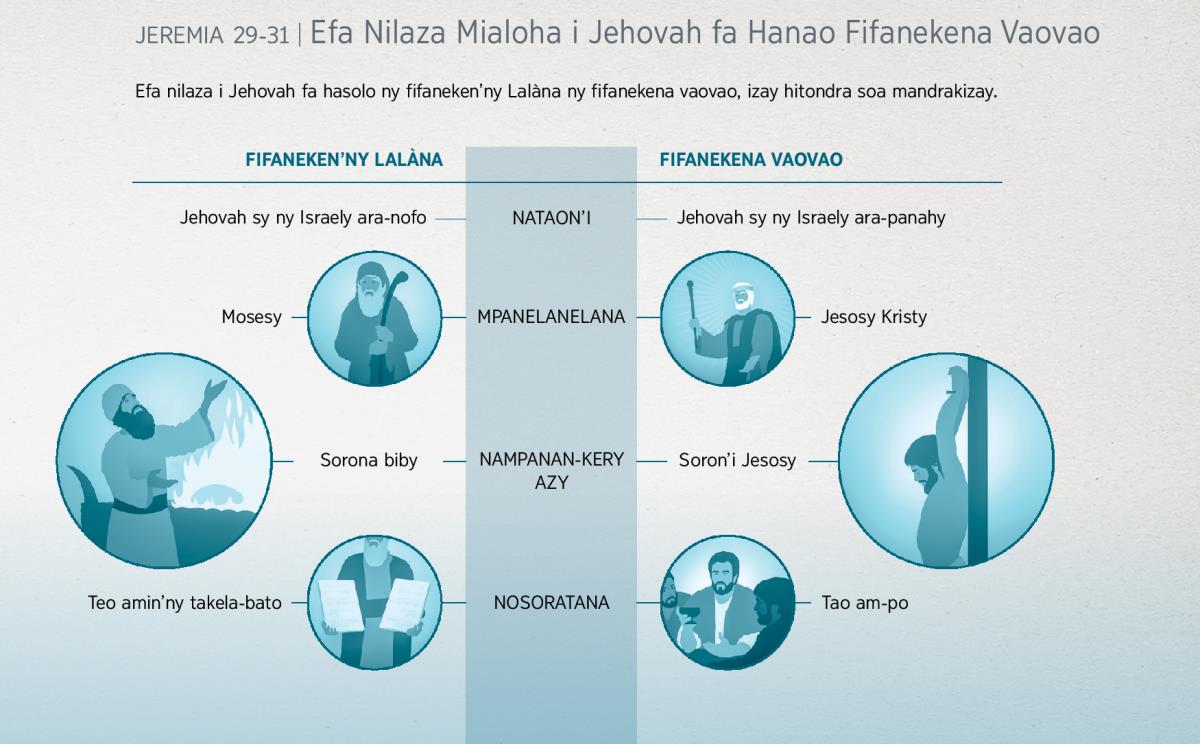 JEREMIA 29-31 | Efa Nilaza Mialoha i Jehovah fa Hanao Fifanekena Vaovao

Efa nilaza i Jehovah fa hasolo ny fifaneken'ny Lalàna ny fifanekena vaovao, izay hitondra soa mandrakizay.

| FIFANEKEN'NY LALÀNA | | FIFANEKENA VAOVAO |
|---|---|---|
| Jehovah sy ny Israely ara-nofo | NATAON'I | Jehovah sy ny Israely ara-panahy |
| Mosesy | MPANELANELANA | Jesosy Kristy |
| Sorona biby | NAMPANAN-KERY AZY | Soron'i Jesosy |
| Teo amin'ny takela-bato | NOSORATANA | Tao am-po |